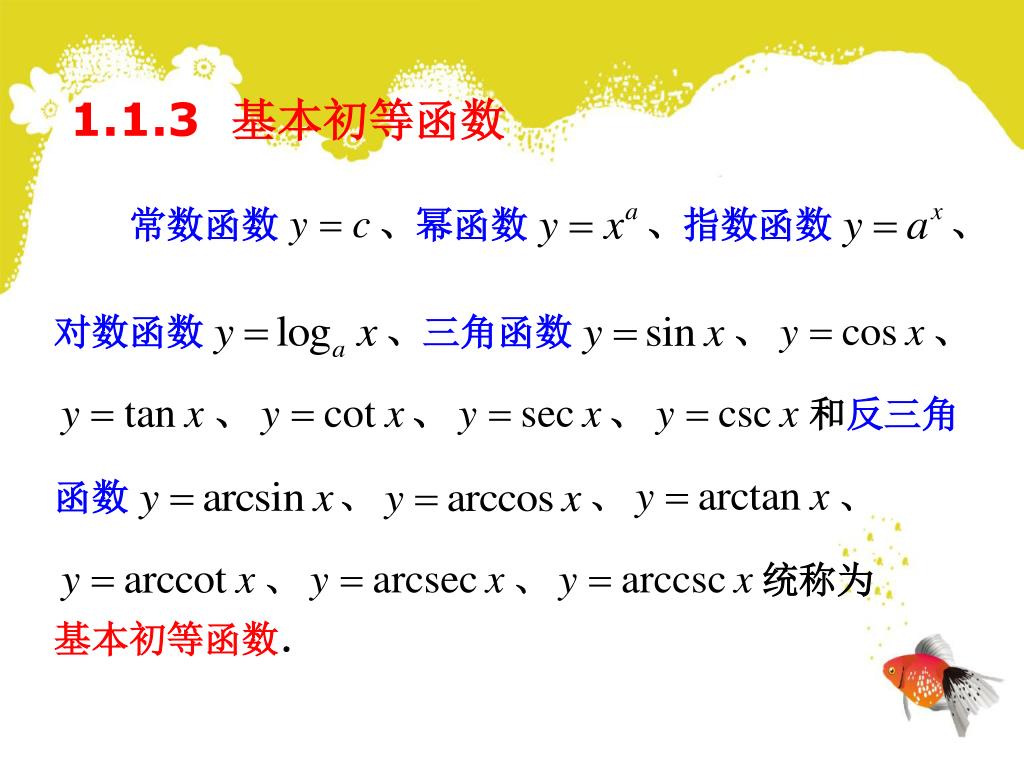 1.1.3 基本初等函数

常数函数 $y=c$、幂函数 $y=x^a$、指数函数 $y=a^x$、对数函数 $y=\log_a x$、三角函数 $y=\sin x$、$y=\cos x$、$y=\tan x$、$y=\cot x$、$y=\sec x$、$y=\csc x$ 和反三角函数 $y=\arcsin x$、$y=\arccos x$、$y=\arctan x$、$y=\text{arccot}\, x$、$y=\text{arcsec}\, x$、$y=\text{arccsc}\, x$ 统称为基本初等函数.